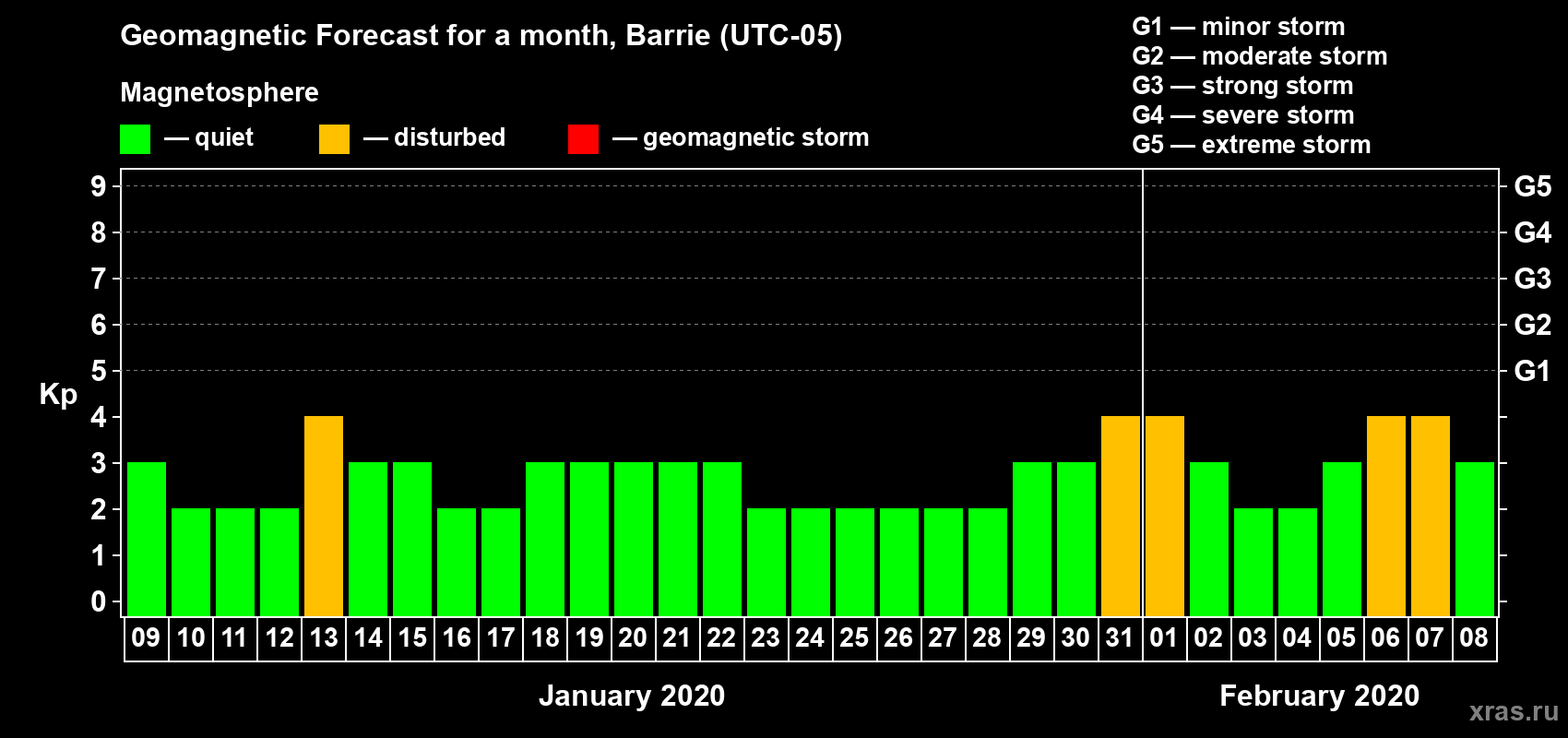 Geomagnetic Forecast for a month, Barrie (UTC-05)

Magnetosphere

— quiet — disturbed — geomagnetic storm

G1 — minor storm
G2 — moderate storm
G3 — strong storm
G4 — severe storm
G5 — extreme storm

Kp

9 8 7 6 5 4 3 2 1 0

G5 G4 G3 G2 G1

09 10 11 12 13 14 15 16 17 18 19 20 21 22 23 24 25 26 27 28 29 30 31 01 02 03 04 05 06 07 08

January 2020

February 2020

xras.ru